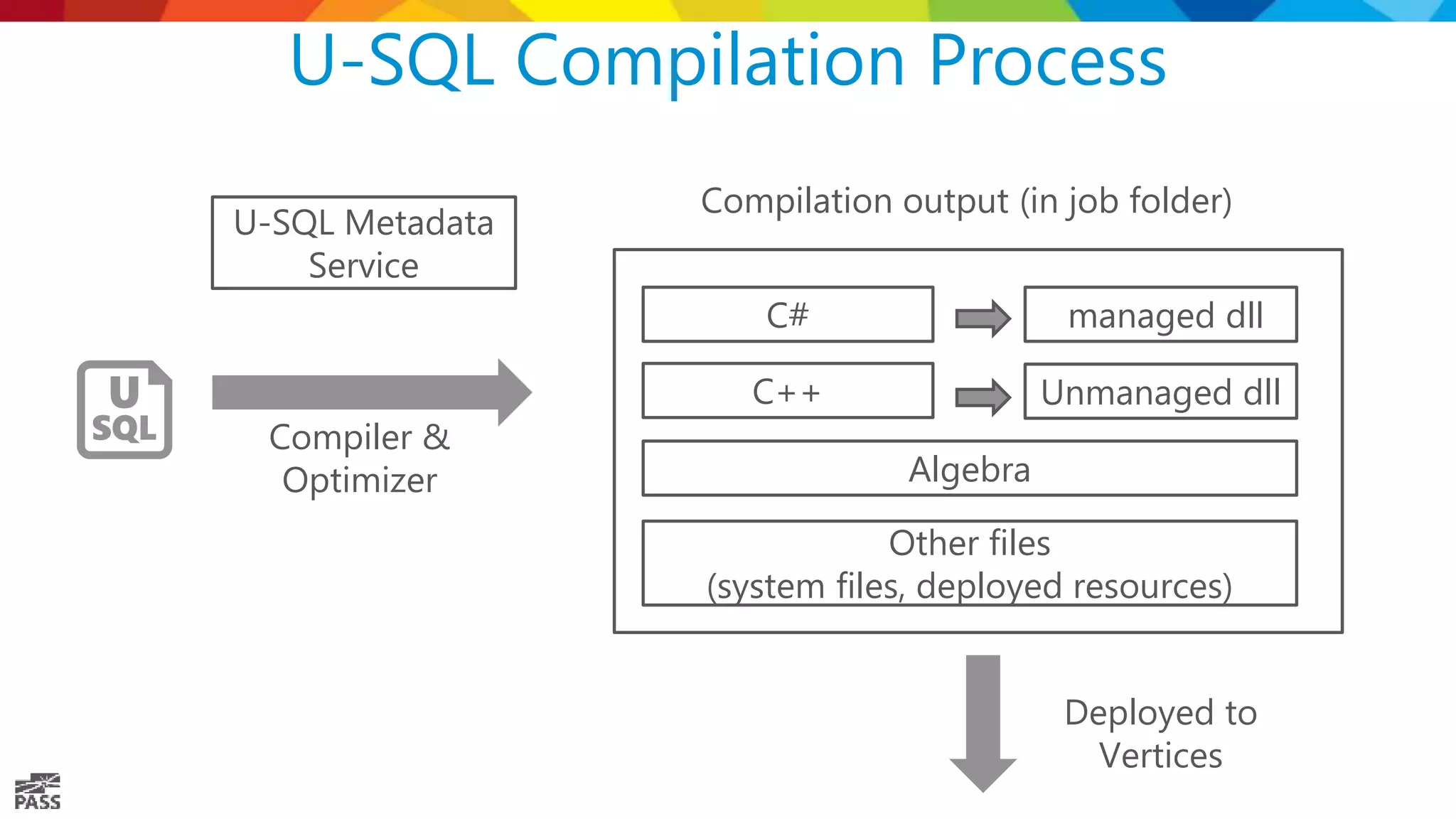 U-SQL Compilation Process

U-SQL Metadata Service

U SQL

Compiler & Optimizer

Compilation output (in job folder)

C#

managed dll

C++

Unmanaged dll

Algebra

Other files (system files, deployed resources)

Deployed to Vertices

PASS